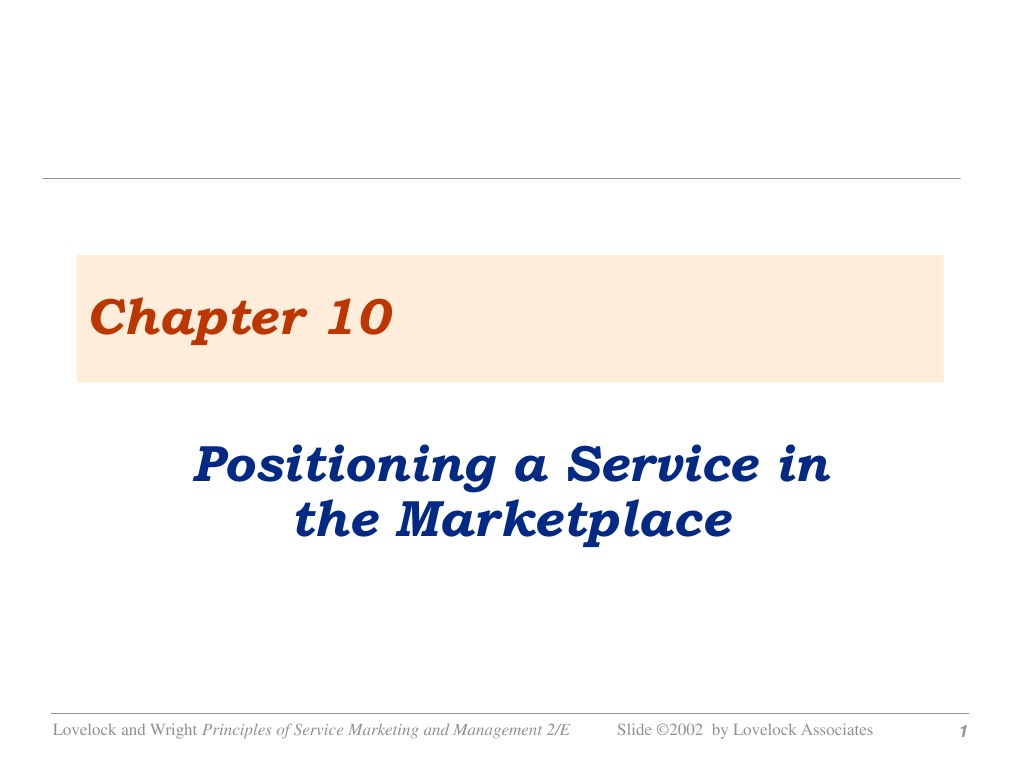 Chapter 10

Positioning a Service in the Marketplace

Lovelock and Wright Principles of Service Marketing and Management 2/E Slide ©2002 by Lovelock Associates 1